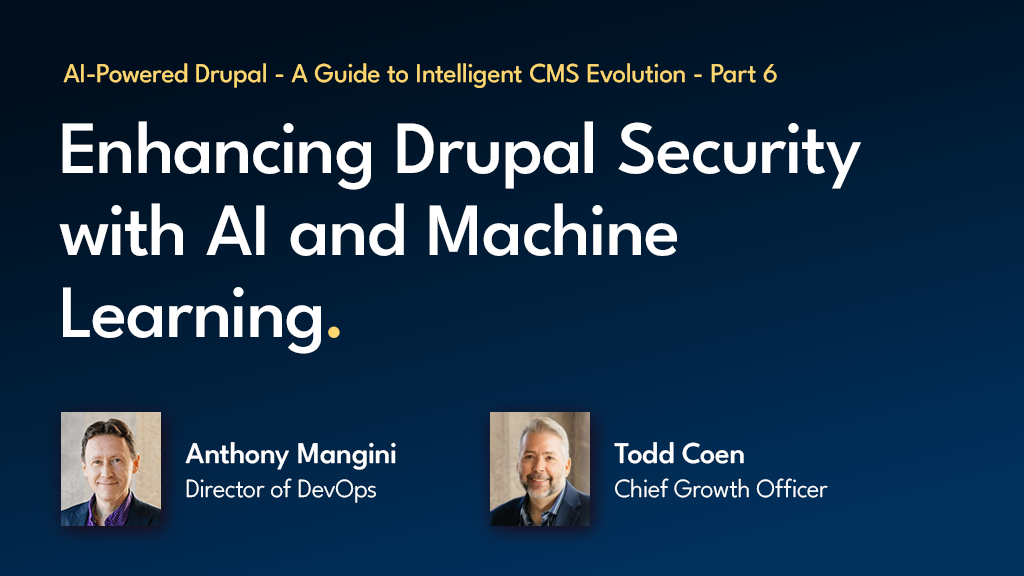 AI-Powered Drupal - A Guide to Intelligent CMS Evolution - Part 6

Enhancing Drupal Security with AI and Machine Learning.

Anthony Mangini
Director of DevOps

Todd Coen
Chief Growth Officer